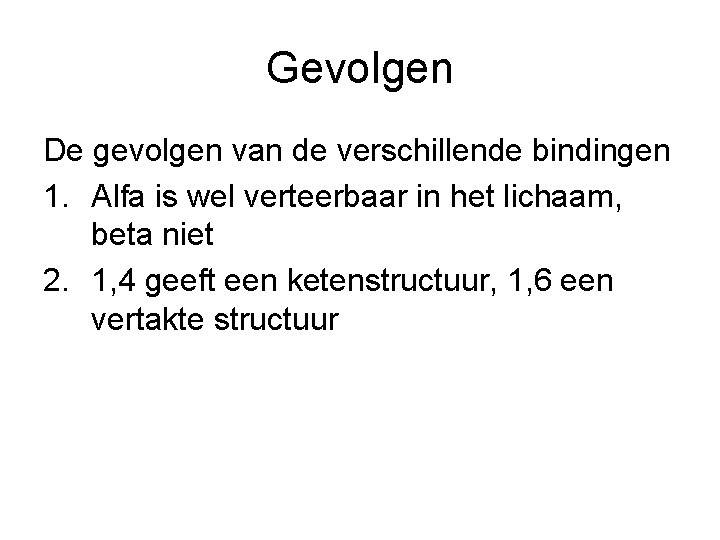 Gevolgen

De gevolgen van de verschillende bindingen

1. Alfa is wel verteerbaar in het lichaam, beta niet

2. 1,4 geeft een ketenstructuur, 1,6 een vertakte structuur